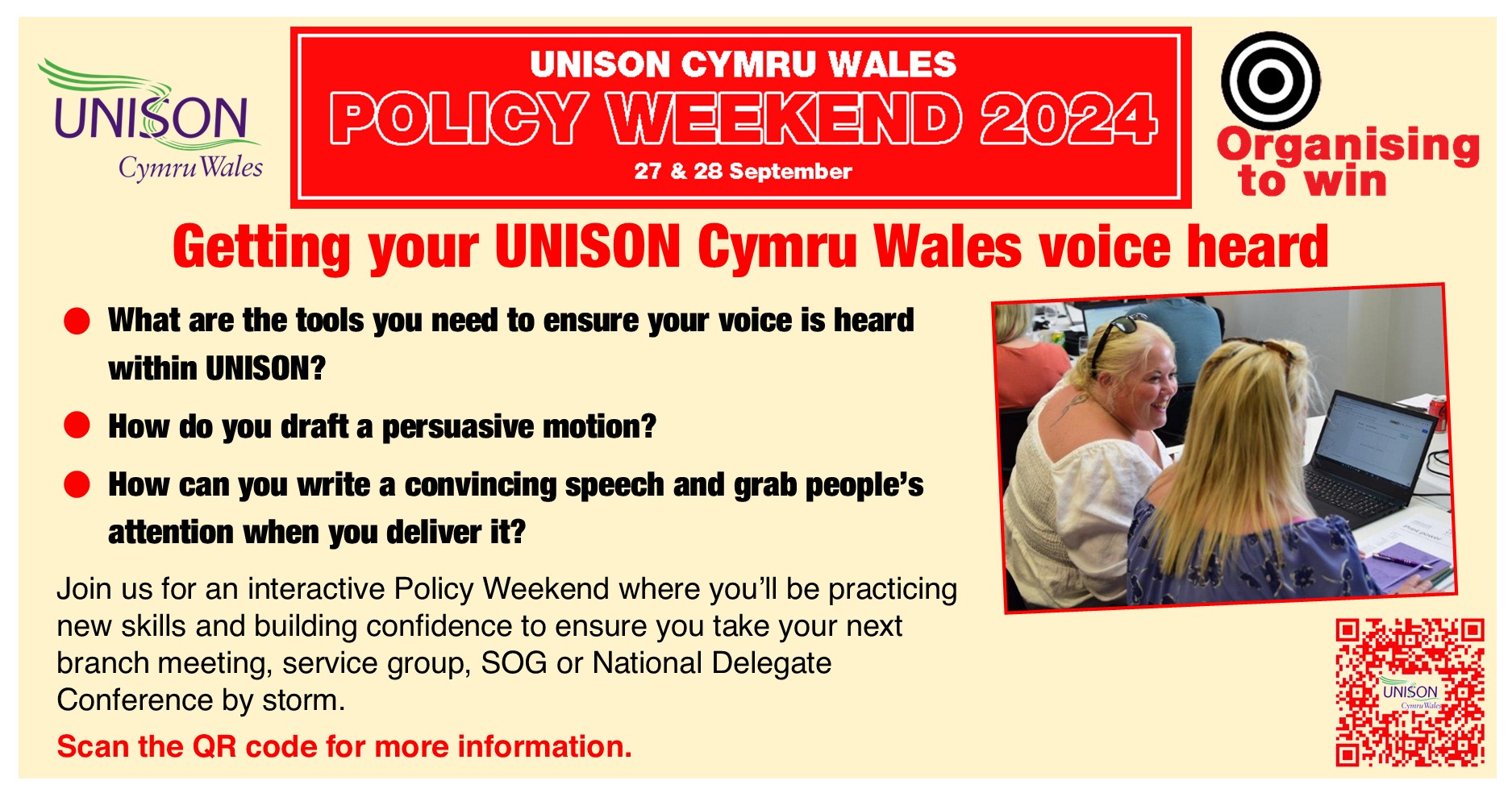 UNISON
Cymru Wales

UNISON CYMRU WALES
POLICY WEEKEND 2024
27 & 28 September

Organising to win

Getting your UNISON Cymru Wales voice heard

What are the tools you need to ensure your voice is heard within UNISON?

How do you draft a persuasive motion?

How can you write a convincing speech and grab people's attention when you deliver it?

Join us for an interactive Policy Weekend where you'll be practicing new skills and building confidence to ensure you take your next branch meeting, service group, SOG or National Delegate Conference by storm.

Scan the QR code for more information.

UNISON
Cymru Wales